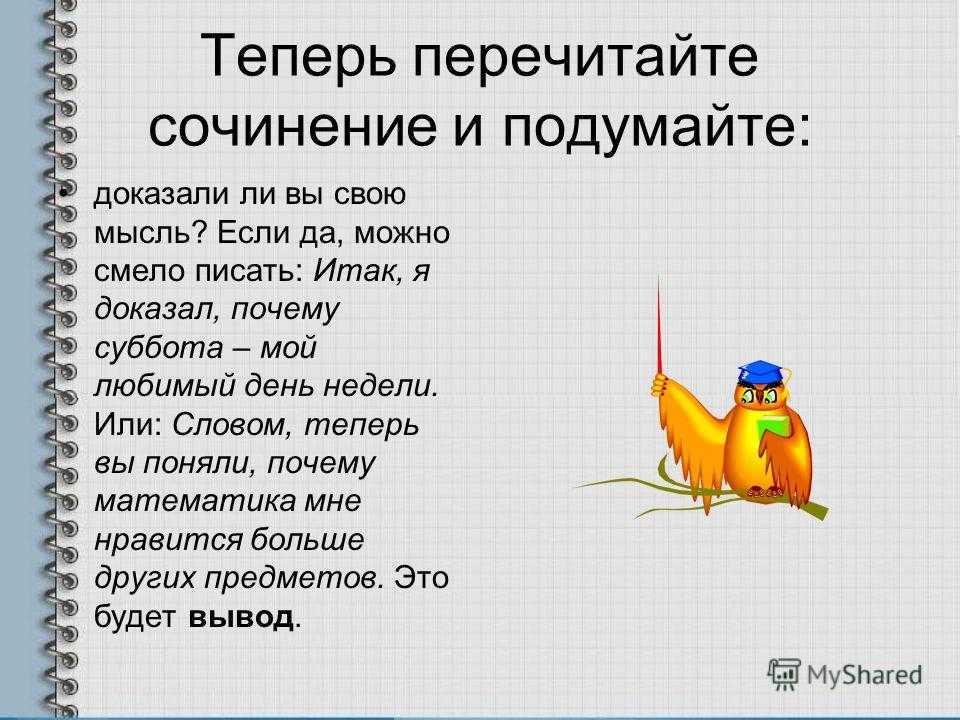 Теперь перечитайте сочинение и подумайте:

• доказали ли вы свою мысль? Если да, можно смело писать: Итак, я доказал, почему суббота – мой любимый день недели. Или: Словом, теперь вы поняли, почему математика мне нравится больше других предметов. Это будет вывод.

MyShared